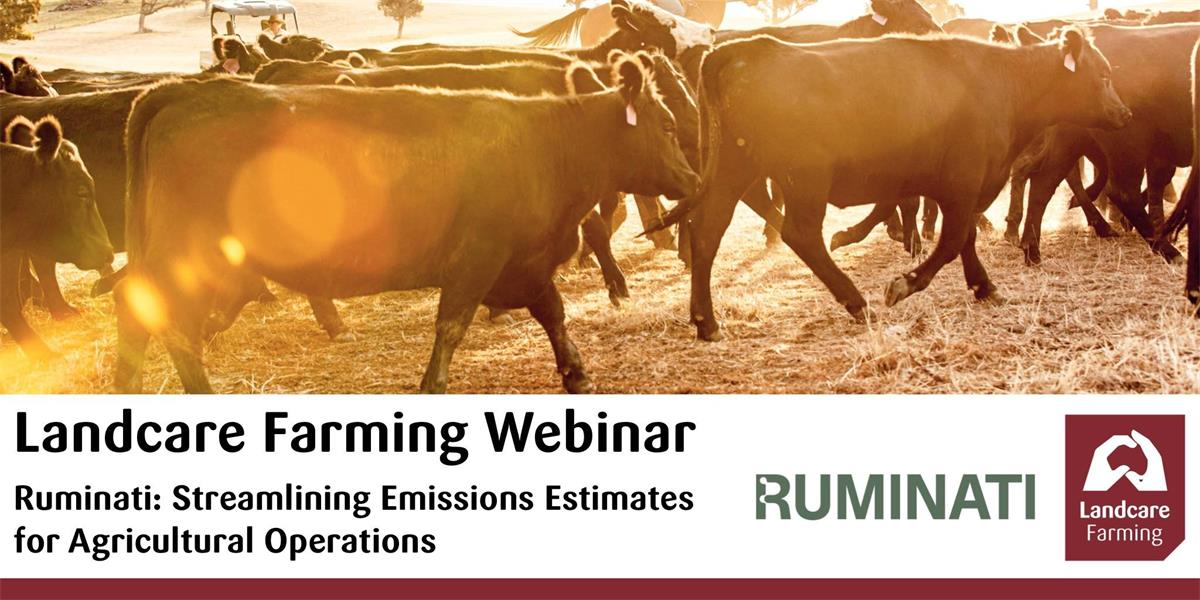 Landcare Farming Webinar

Ruminati: Streamlining Emissions Estimates for Agricultural Operations

RUMINATI

Landcare Farming